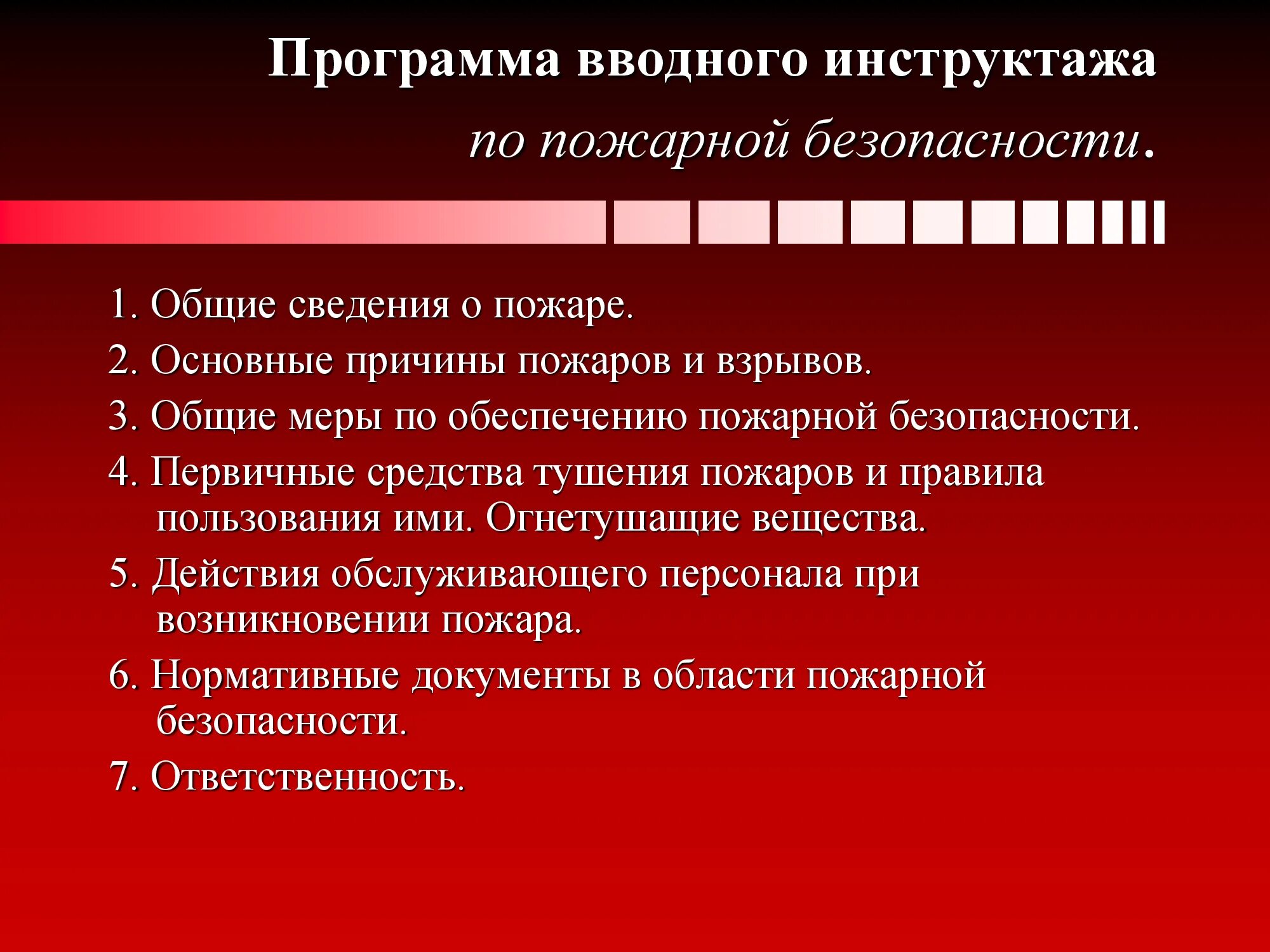 Программа вводного инструктажа
по пожарной безопасности.

1. Общие сведения о пожаре.

2. Основные причины пожаров и взрывов.

3. Общие меры по обеспечению пожарной безопасности.

4. Первичные средства тушения пожаров и правила пользования ими. Огнетушащие вещества.

5. Действия обслуживающего персонала при возникновении пожара.

6. Нормативные документы в области пожарной безопасности.

7. Ответственность.